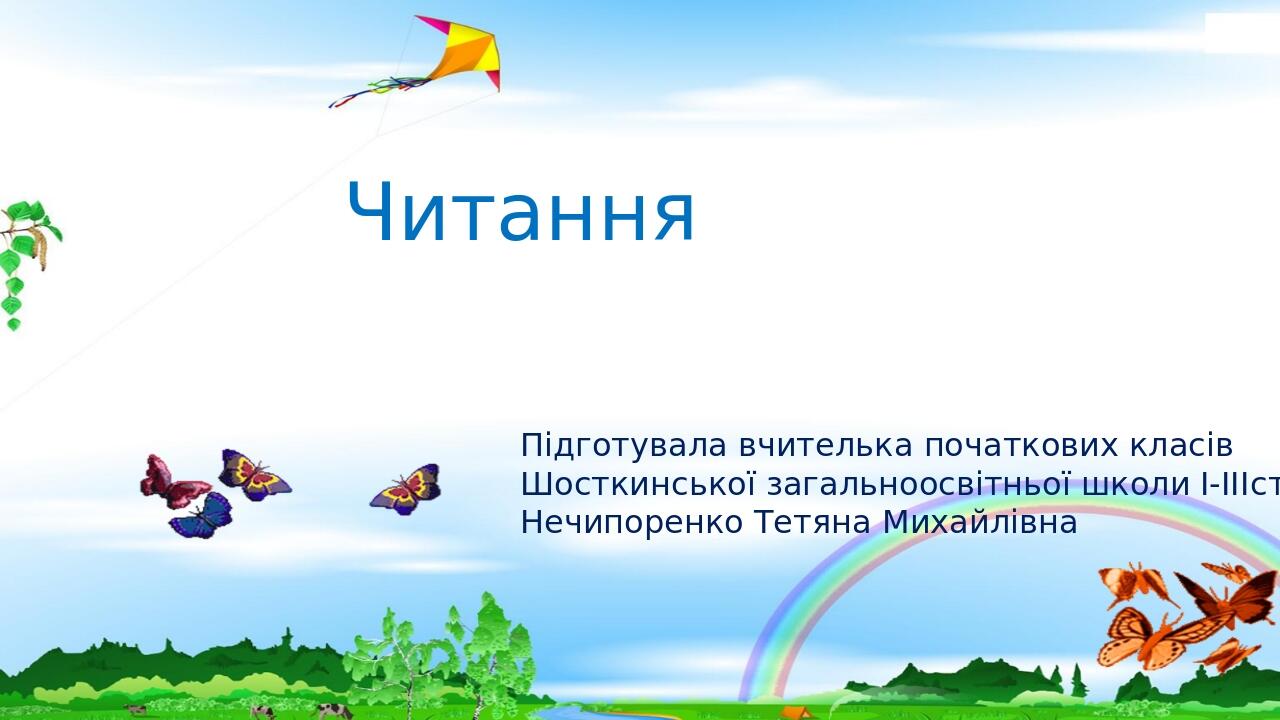 Читання

Підготувала вчителька початкових класів Шосткинської загальноосвітньої школи І-ІІІст
Нечипоренко Тетяна Михайлівна